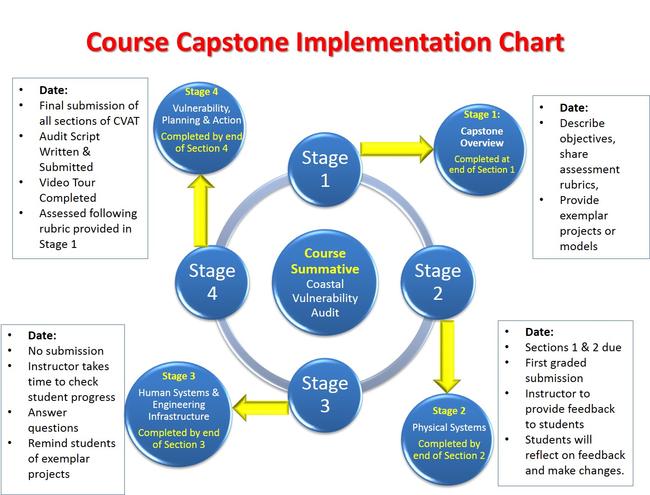 Course Capstone Implementation Chart

- Date:
- Final submission of all sections of CVAT
- Audit Script Written & Submitted
- Video Tour Completed
- Assessed following rubric provided in Stage 1

Stage 4
Vulnerability, Planning & Action
Completed by end of Section 4

Stage 1
Stage 1:
Capstone Overview
Completed at end of Section 1

- Date:
- Describe objectives, share assessment rubrics,
- Provide exemplar projects or models

Stage 4

Course Summative
Coastal Vulnerability Audit

Stage 2

- Date:
- No submission
- Instructor takes time to check student progress
- Answer questions
- Remind students of exemplar projects

Stage 3
Human Systems & Engineering Infrastructure
Completed by end of Section 3

Stage 3

Stage 2
Physical Systems
Completed by end of Section 2

- Date:
- Sections 1 & 2 due
- First graded submission
- Instructor to provide feedback to students
- Students will reflect on feedback and make changes.